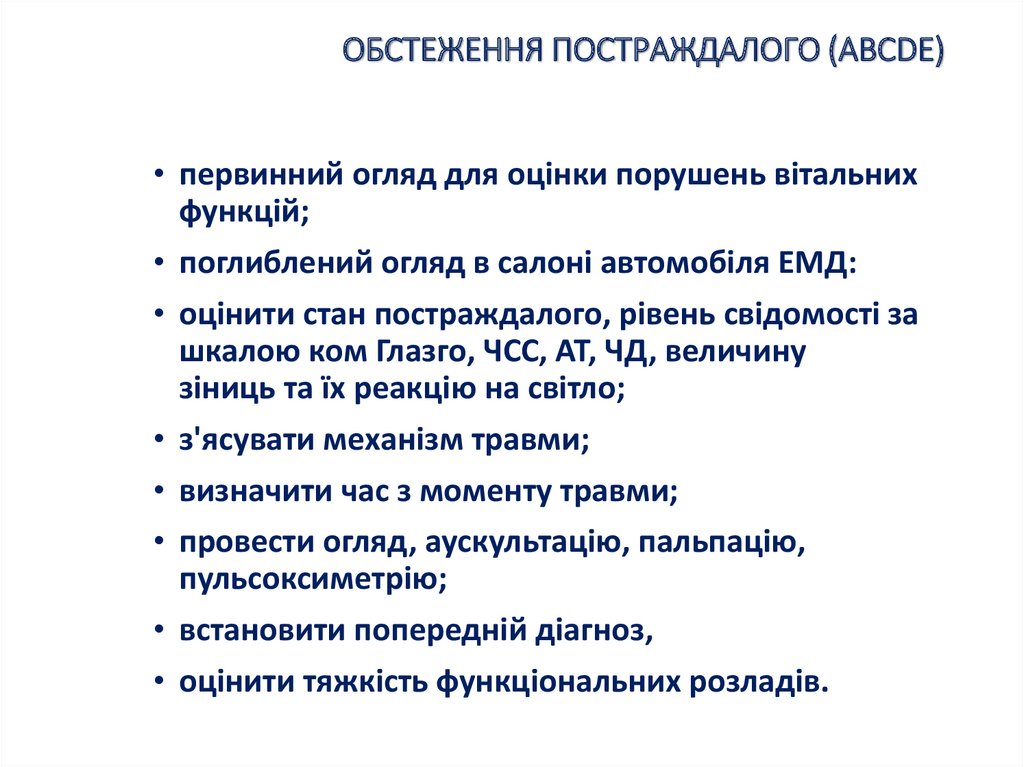 ОБСТЕЖЕННЯ ПОСТРАЖДАЛОГО (ABCDE)

• первинний огляд для оцінки порушень вітальних функцій;

• поглиблений огляд в салоні автомобіля ЕМД:

• оцінити стан постраждалого, рівень свідомості за шкалою ком Глазго, ЧСС, АТ, ЧД, величину зіниць та їх реакцію на світло;

• з'ясувати механізм травми;

• визначити час з моменту травми;

• провести огляд, аускультацію, пальпацію, пульсоксиметрію;

• встановити попередній діагноз,

• оцінити тяжкість функціональних розладів.